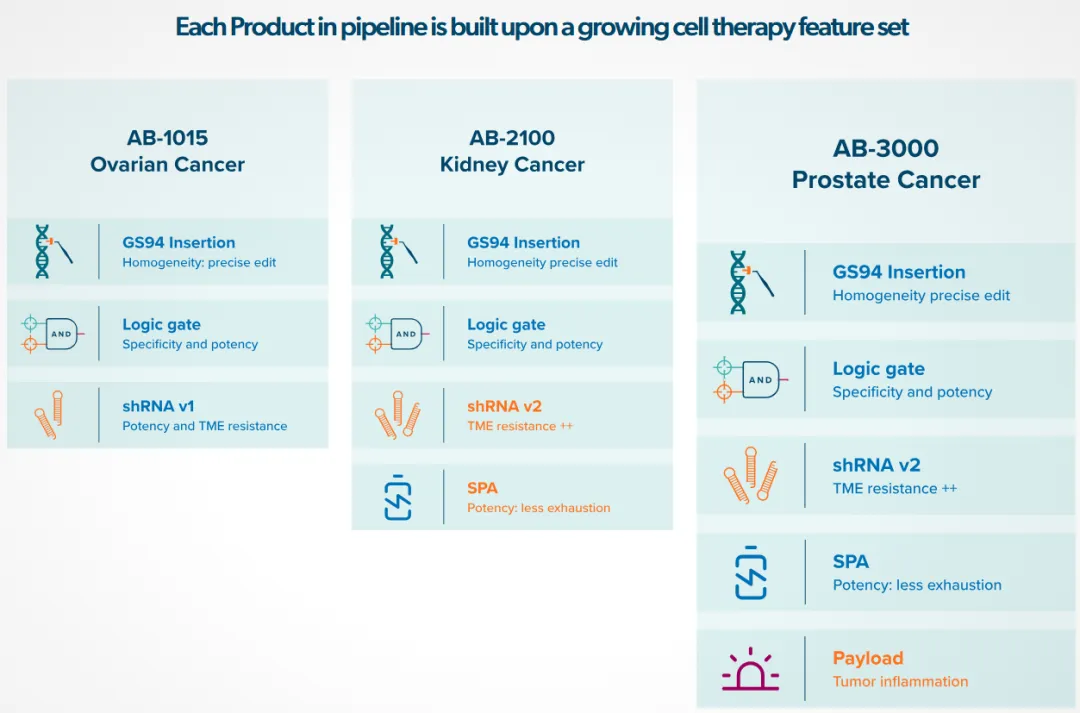 Each Product in pipeline is built upon a growing cell therapy feature set

AB-1015
Ovarian Cancer

GS94 Insertion
Homogeneity: precise edit

AND

Logic gate
Specificity and potency

shRNA v1
Potency and TME resistance

AB-2100
Kidney Cancer

GS94 Insertion
Homogeneity precise edit

AND

Logic gate
Specificity and potency

shRNA v2
TME resistance ++

SPA
Potency: less exhaustion

AB-3000
Prostate Cancer

GS94 Insertion
Homogeneity precise edit

AND

Logic gate
Specificity and potency

shRNA v2
TME resistance ++

SPA
Potency: less exhaustion

Payload
Tumor inflammation